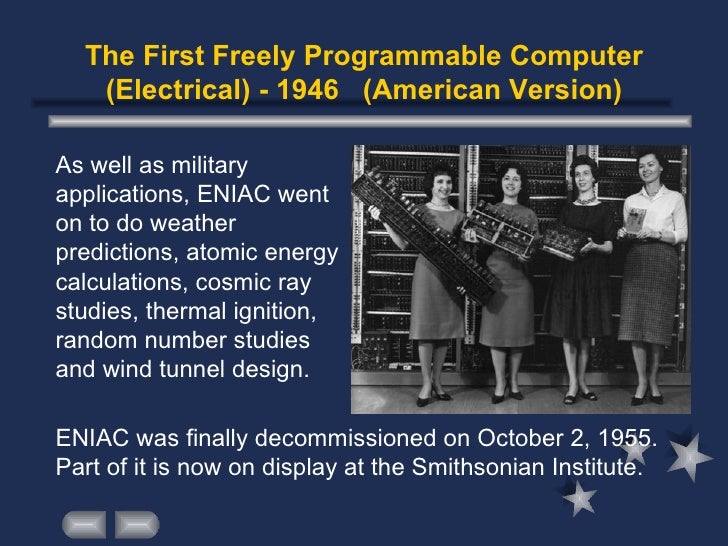 The First Freely Programmable Computer (Electrical) - 1946 (American Version)

As well as military applications, ENIAC went on to do weather predictions, atomic energy calculations, cosmic ray studies, thermal ignition, random number studies and wind tunnel design.

ENIAC was finally decommissioned on October 2, 1955. Part of it is now on display at the Smithsonian Institute.